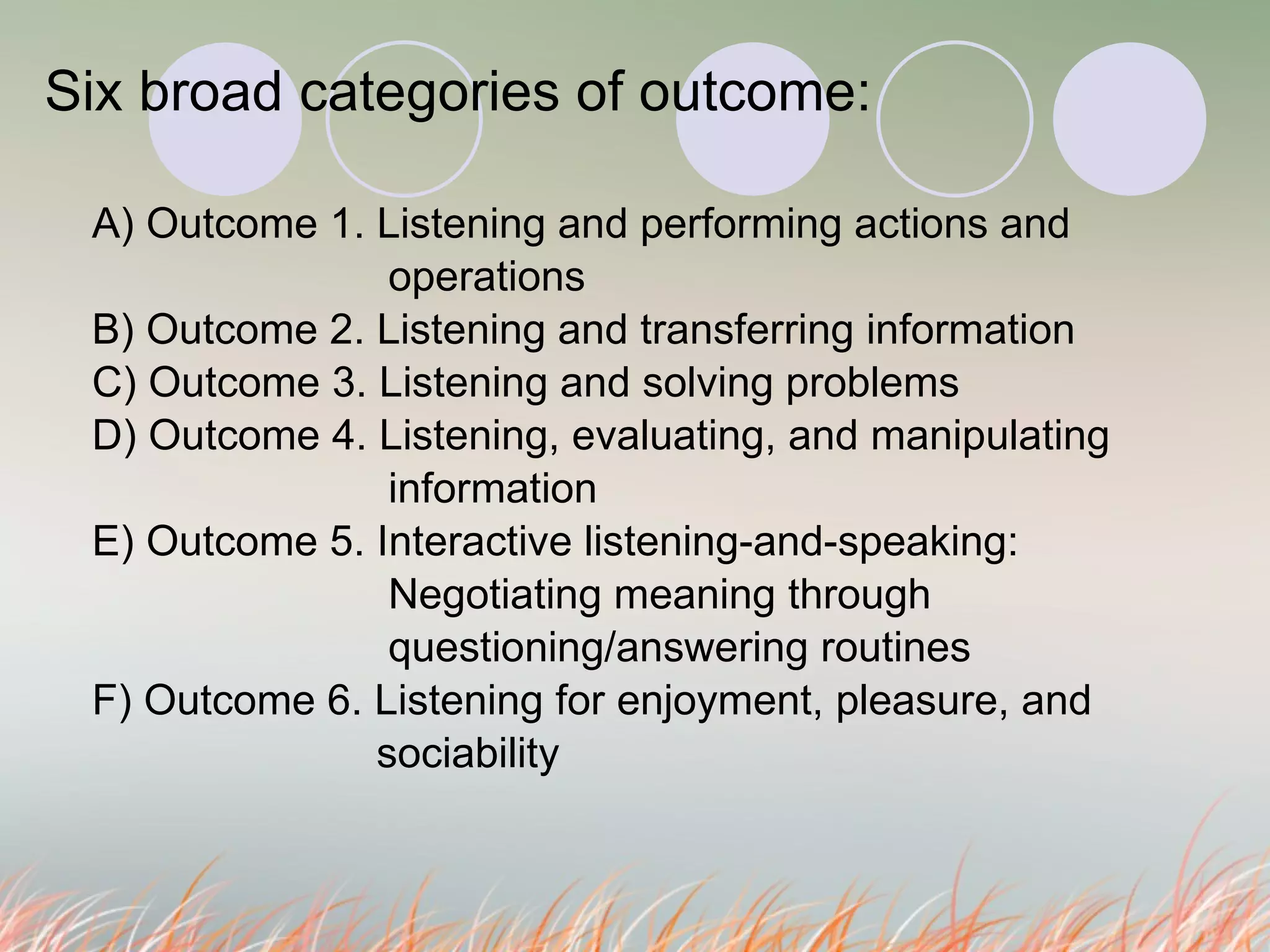 Six broad categories of outcome:

A) Outcome 1. Listening and performing actions and operations
B) Outcome 2. Listening and transferring information
C) Outcome 3. Listening and solving problems
D) Outcome 4. Listening, evaluating, and manipulating information
E) Outcome 5. Interactive listening-and-speaking: Negotiating meaning through questioning/answering routines
F) Outcome 6. Listening for enjoyment, pleasure, and sociability